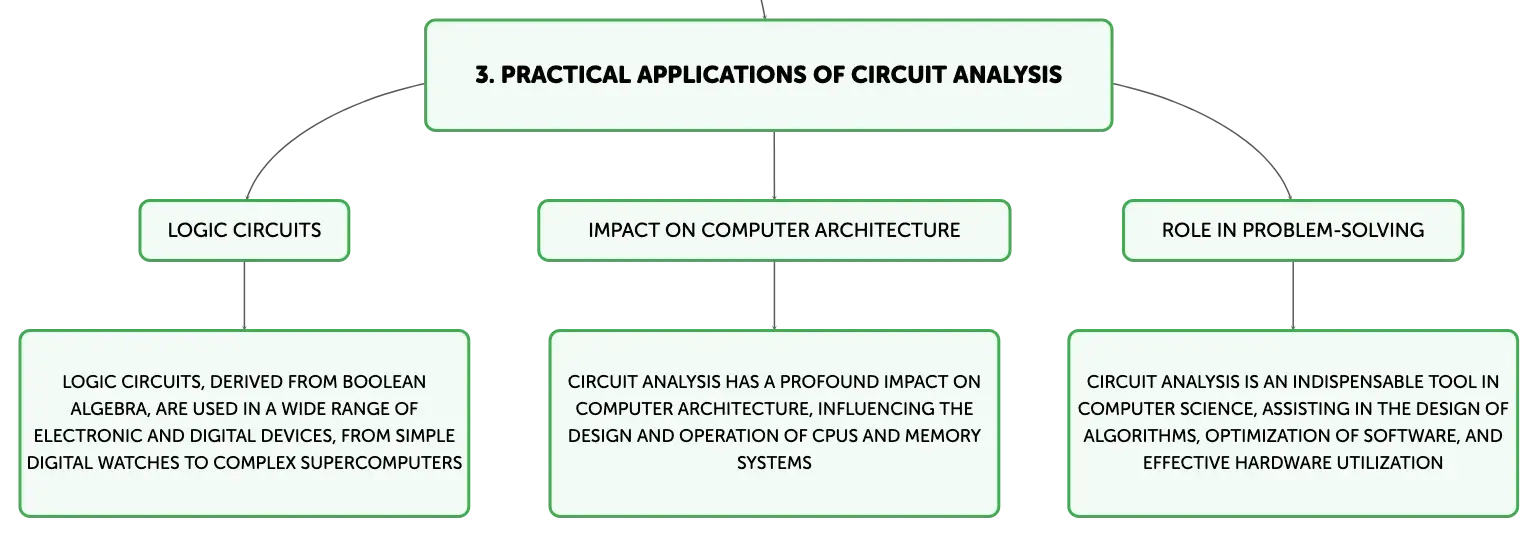 3. PRACTICAL APPLICATIONS OF CIRCUIT ANALYSIS

LOGIC CIRCUITS

LOGIC CIRCUITS, DERIVED FROM BOOLEAN ALGEBRA, ARE USED IN A WIDE RANGE OF ELECTRONIC AND DIGITAL DEVICES, FROM SIMPLE DIGITAL WATCHES TO COMPLEX SUPERCOMPUTERS

IMPACT ON COMPUTER ARCHITECTURE

CIRCUIT ANALYSIS HAS A PROFOUND IMPACT ON COMPUTER ARCHITECTURE, INFLUENCING THE DESIGN AND OPERATION OF CPUS AND MEMORY SYSTEMS

ROLE IN PROBLEM-SOLVING

CIRCUIT ANALYSIS IS AN INDISPENSABLE TOOL IN COMPUTER SCIENCE, ASSISTING IN THE DESIGN OF ALGORITHMS, OPTIMIZATION OF SOFTWARE, AND EFFECTIVE HARDWARE UTILIZATION